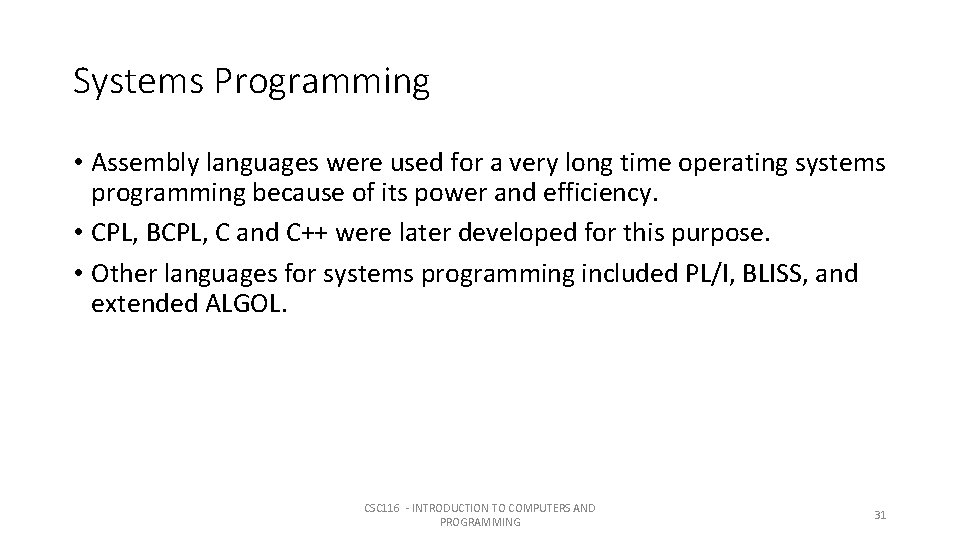 Systems Programming

• Assembly languages were used for a very long time operating systems programming because of its power and efficiency.
• CPL, BCPL, C and C++ were later developed for this purpose.
• Other languages for systems programming included PL/I, BLISS, and extended ALGOL.

CSC116 - INTRODUCTION TO COMPUTERS AND PROGRAMMING

31